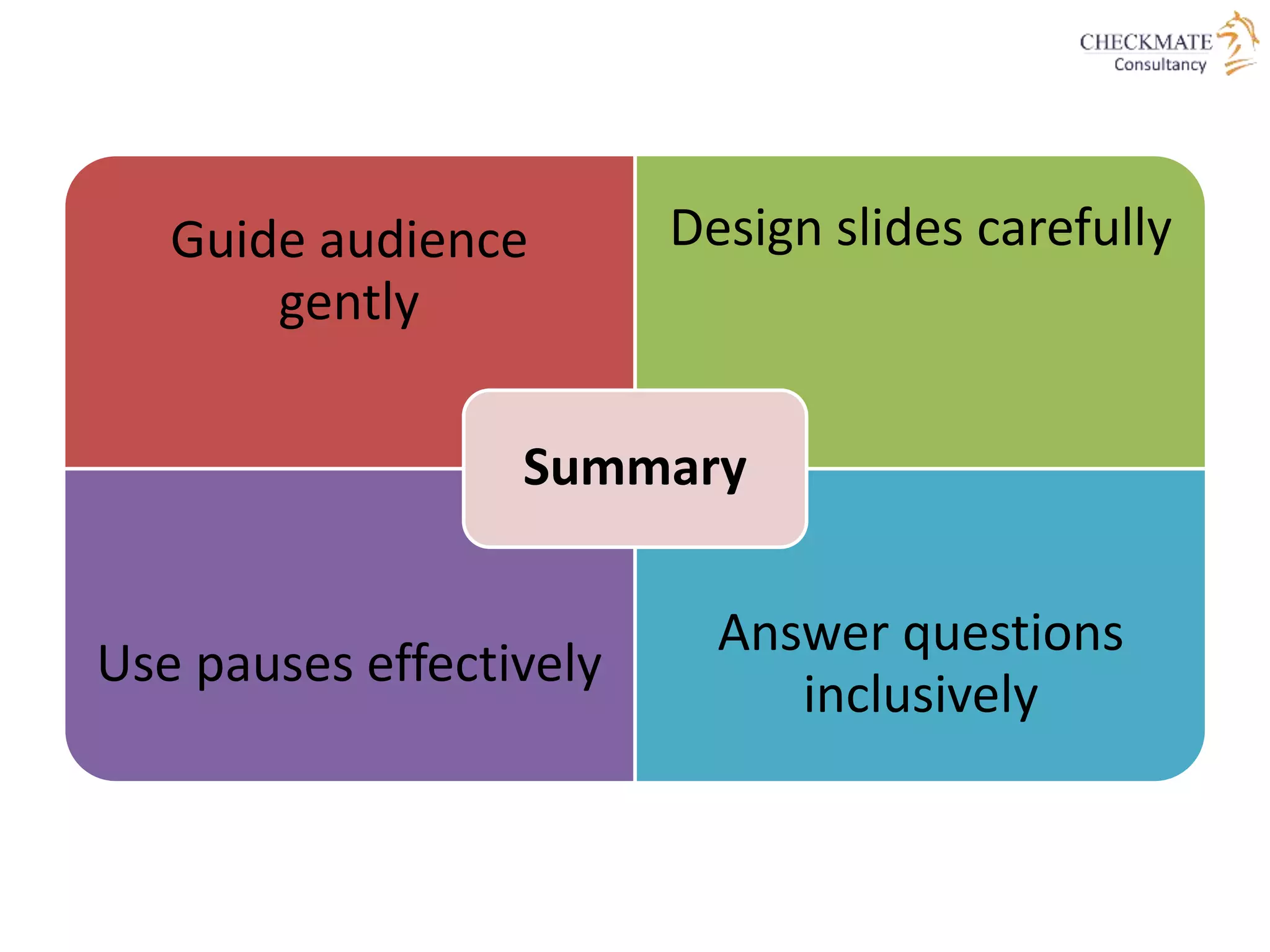 CHECKMATE
Consultancy

Guide audience gently

Design slides carefully

Summary

Use pauses effectively

Answer questions inclusively